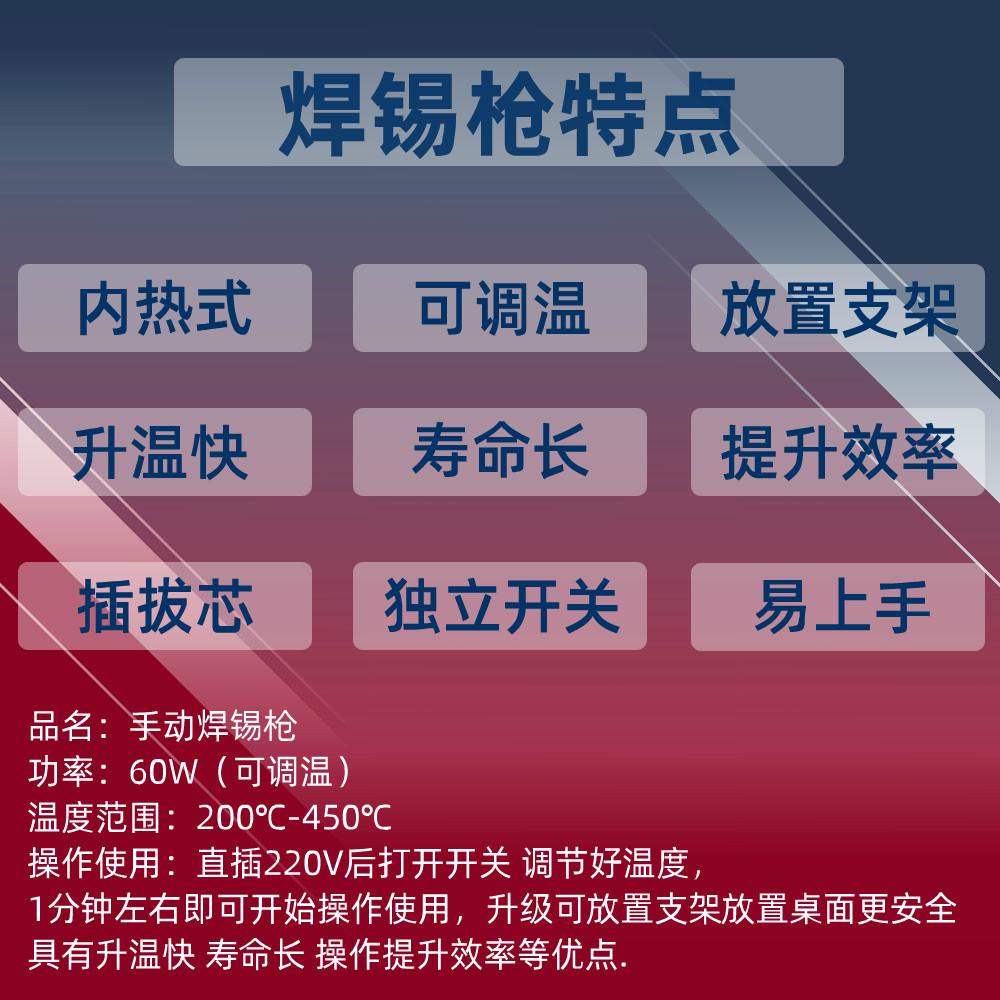 焊锡枪特点

内热式
可调温
放置支架
升温快
寿命长
提升效率
插拔芯
独立开关
易上手

品名：手动焊锡枪
功率：60W（可调温）
温度范围：200℃-450℃
操作使用：直插220V后打开开关 调节好温度，
1分钟左右即可开始操作使用，升级可放置支架放置桌面更安全
具有升温快 寿命长 操作提升效率等优点.